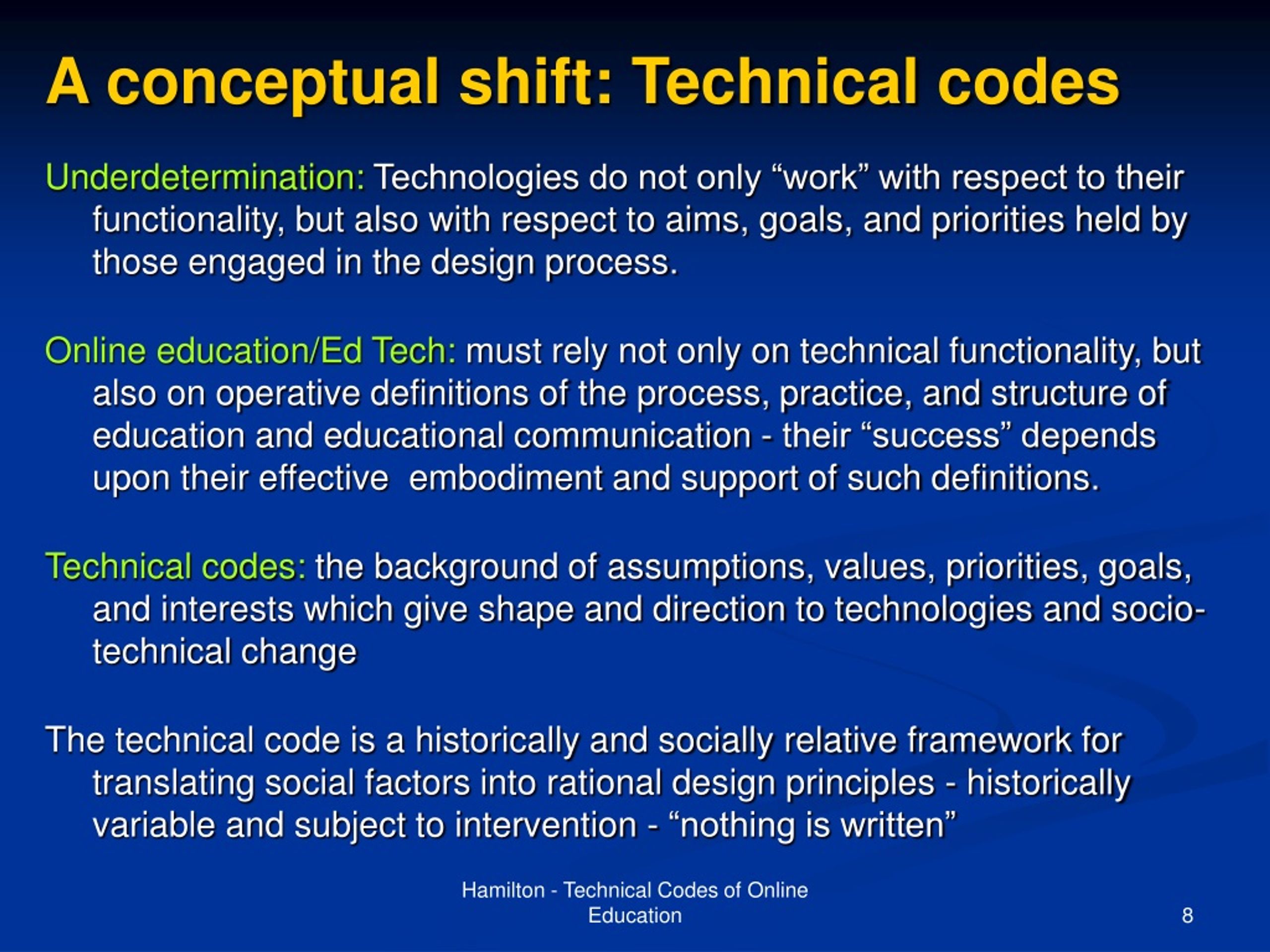 A conceptual shift: Technical codes

Underdetermination: Technologies do not only “work” with respect to their functionality, but also with respect to aims, goals, and priorities held by those engaged in the design process.

Online education/Ed Tech: must rely not only on technical functionality, but also on operative definitions of the process, practice, and structure of education and educational communication - their “success” depends upon their effective embodiment and support of such definitions.

Technical codes: the background of assumptions, values, priorities, goals, and interests which give shape and direction to technologies and socio-technical change

The technical code is a historically and socially relative framework for translating social factors into rational design principles - historically variable and subject to intervention - “nothing is written”

Hamilton - Technical Codes of Online Education

8